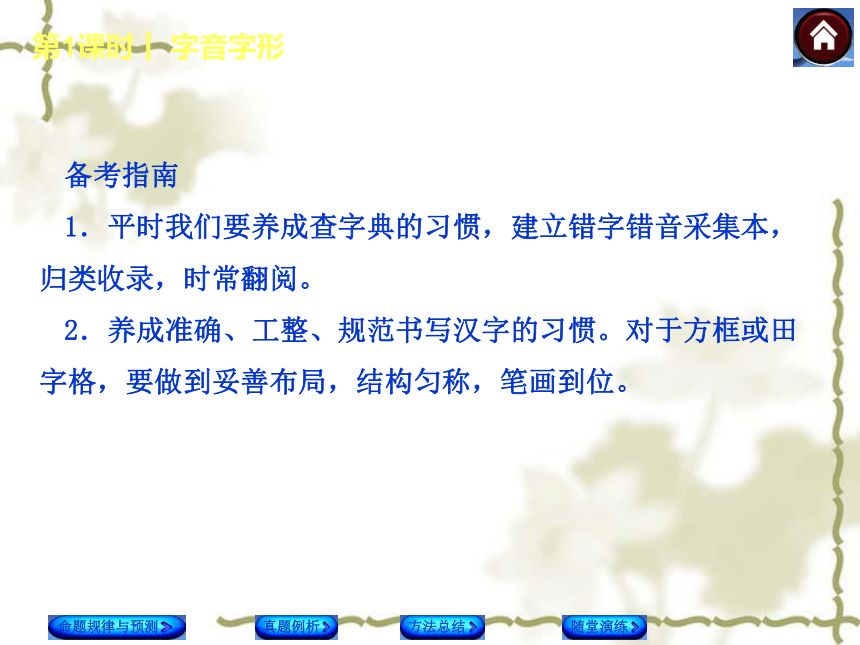 第1课时┃ 字音字形

备考指南

1．平时我们要养成查字典的习惯，建立错字错音采集本，归类收录，时常翻阅。

2．养成准确、工整、规范书写汉字的习惯。对于方框或田字格，要做到妥善布局，结构匀称，笔画到位。

命题规律与预测 真题例析 方法总结 随堂演练